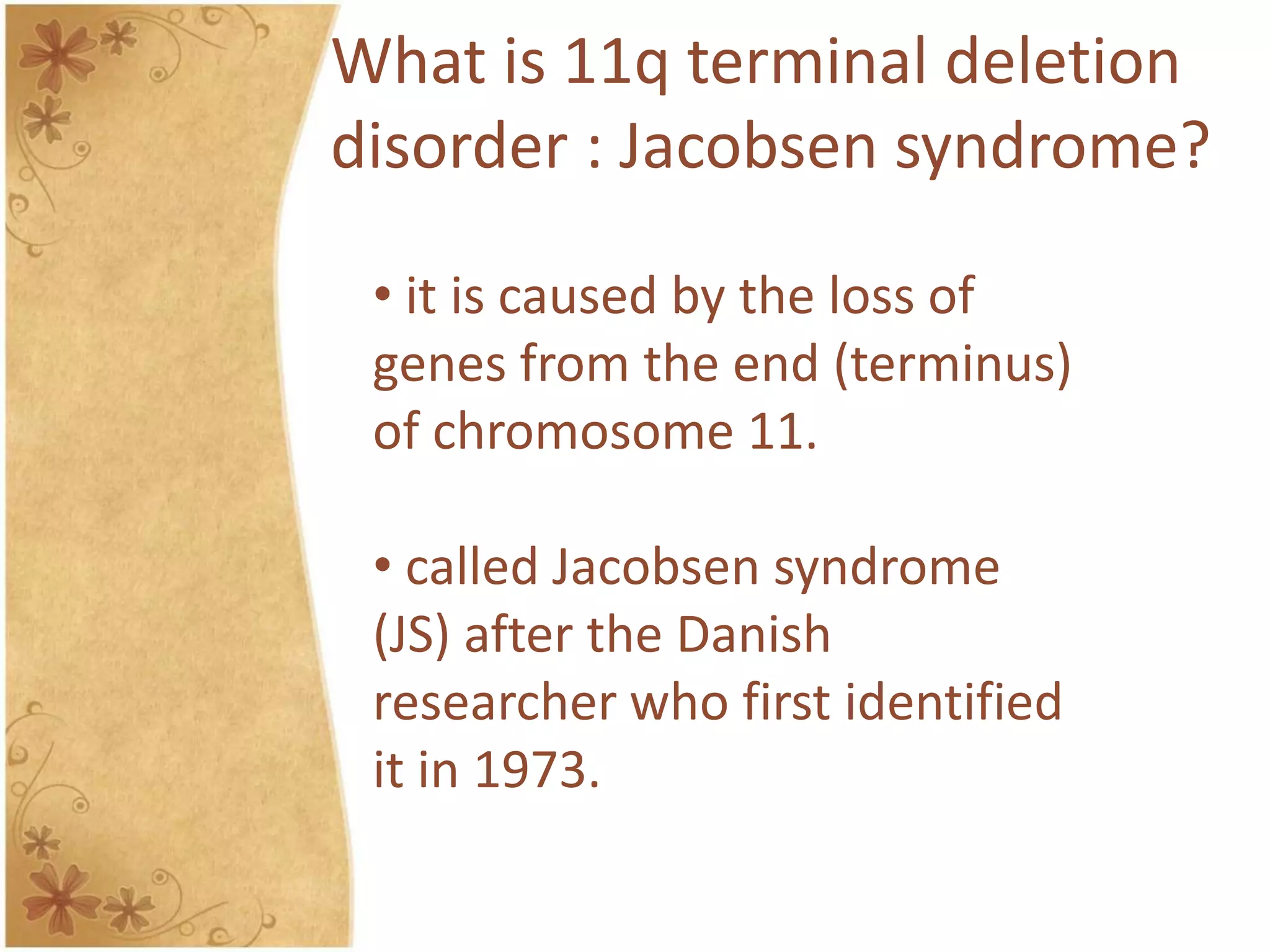 What is 11q terminal deletion disorder : Jacobsen syndrome?

• it is caused by the loss of genes from the end (terminus) of chromosome 11.

• called Jacobsen syndrome (JS) after the Danish researcher who first identified it in 1973.